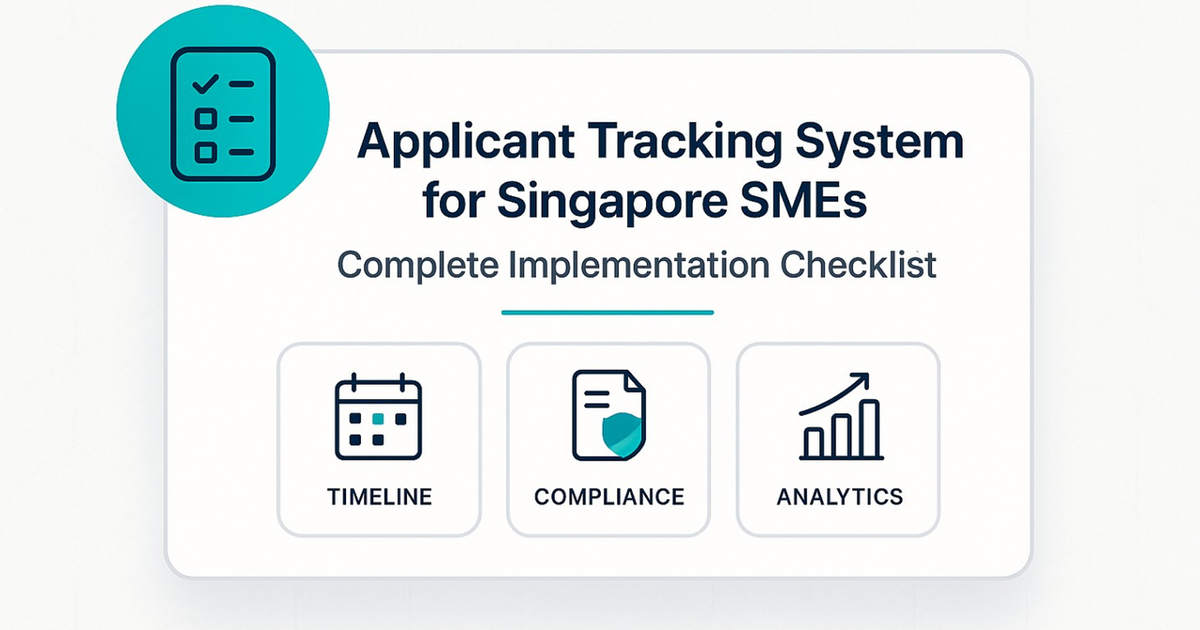 Applicant Tracking System for Singapore SMEs

Complete Implementation Checklist

TIMELINE

COMPLIANCE

ANALYTICS